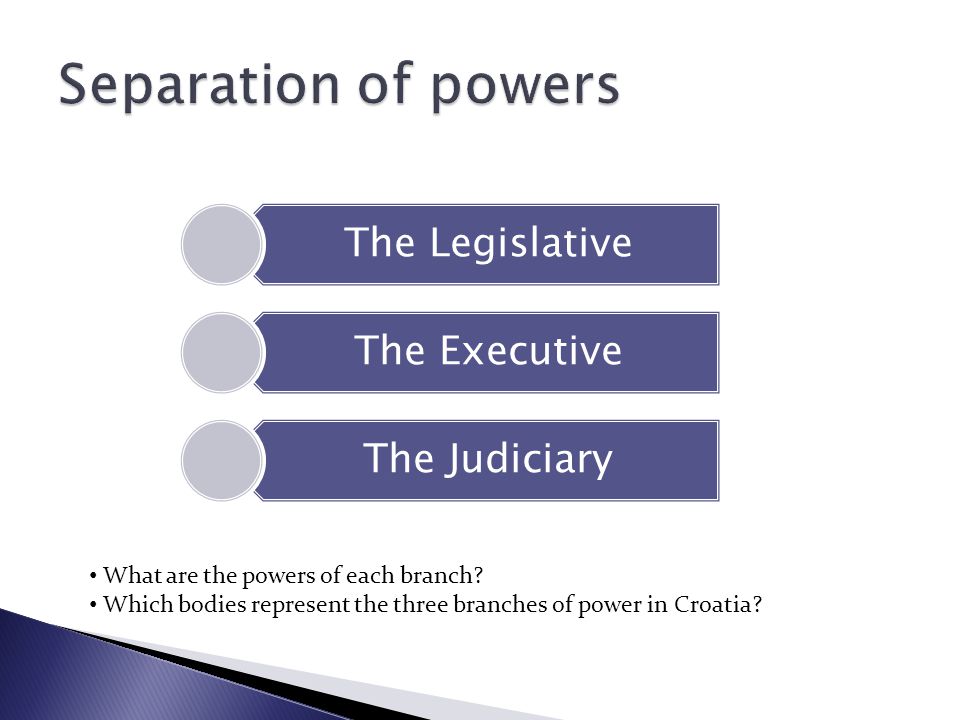 Separation of powers

The Legislative

The Executive

The Judiciary

• What are the powers of each branch?
• Which bodies represent the three branches of power in Croatia?